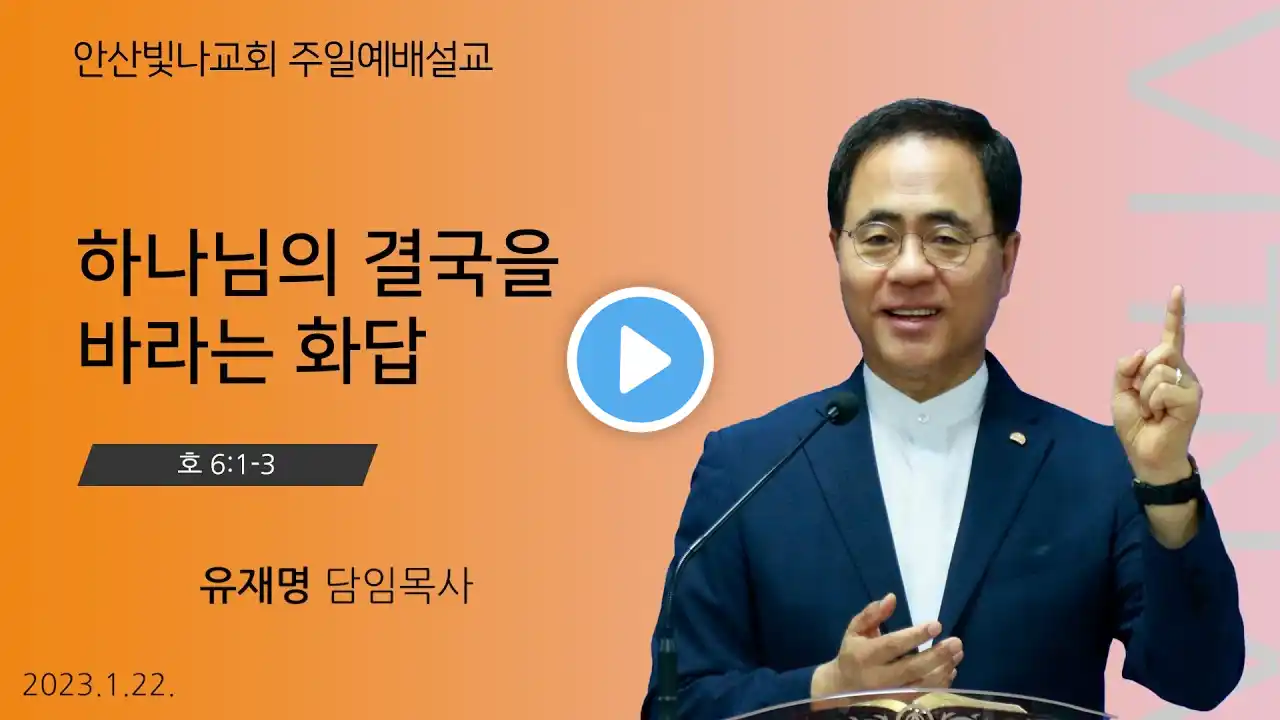 안산빛나교회 주일예배설교

하나님의 결국을 바라는 화답

호 6:1-3

유재명 담임목사

2023.1.22.